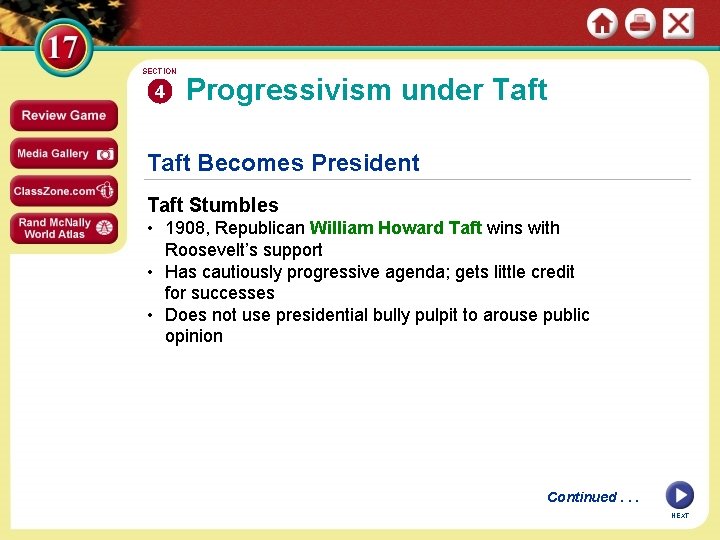 17

Review Game

Media Gallery

ClassZone.com

Rand McNally World Atlas

SECTION 4 Progressivism under Taft

Taft Becomes President

Taft Stumbles

• 1908, Republican William Howard Taft wins with Roosevelt's support

• Has cautiously progressive agenda; gets little credit for successes

• Does not use presidential bully pulpit to arouse public opinion

Continued . . .

NEXT